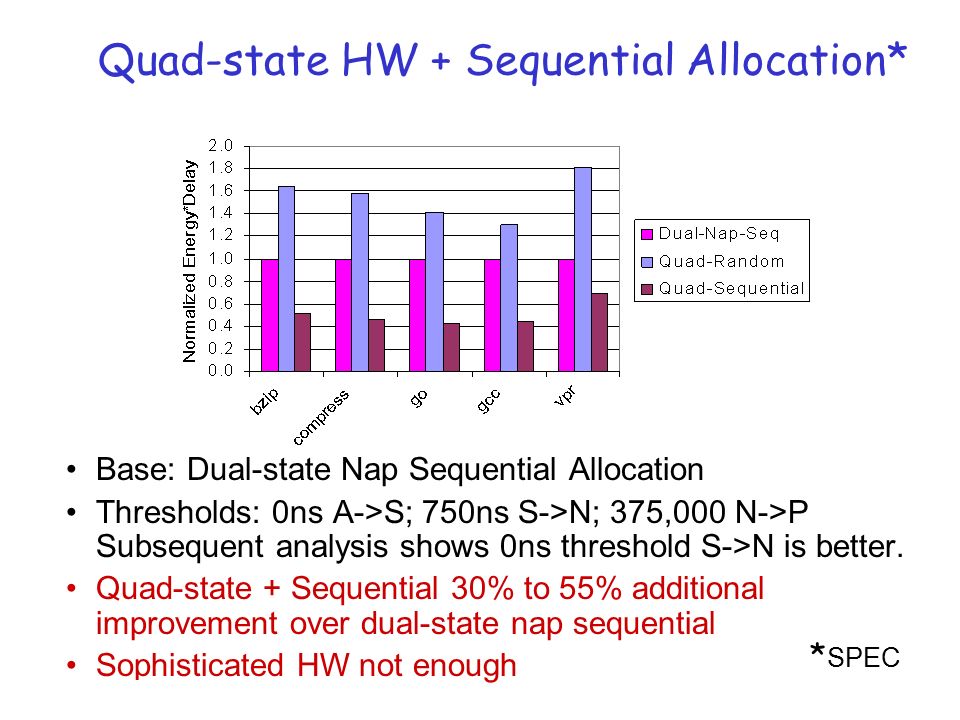 Quad-state HW + Sequential Allocation*

Normalized Energy*Delay

2.0
1.8
1.6
1.4
1.2
1.0
0.8
0.6
0.4
0.2
0.0

bzip
compress
go
gcc
vpr

Dual-Nap-Seq
Quad-Random
Quad-Sequential

• Base: Dual-state Nap Sequential Allocation

• Thresholds: 0ns A->S; 750ns S->N; 375,000 N->P Subsequent analysis shows 0ns threshold S->N is better.

• Quad-state + Sequential 30% to 55% additional improvement over dual-state nap sequential

• Sophisticated HW not enough

*SPEC